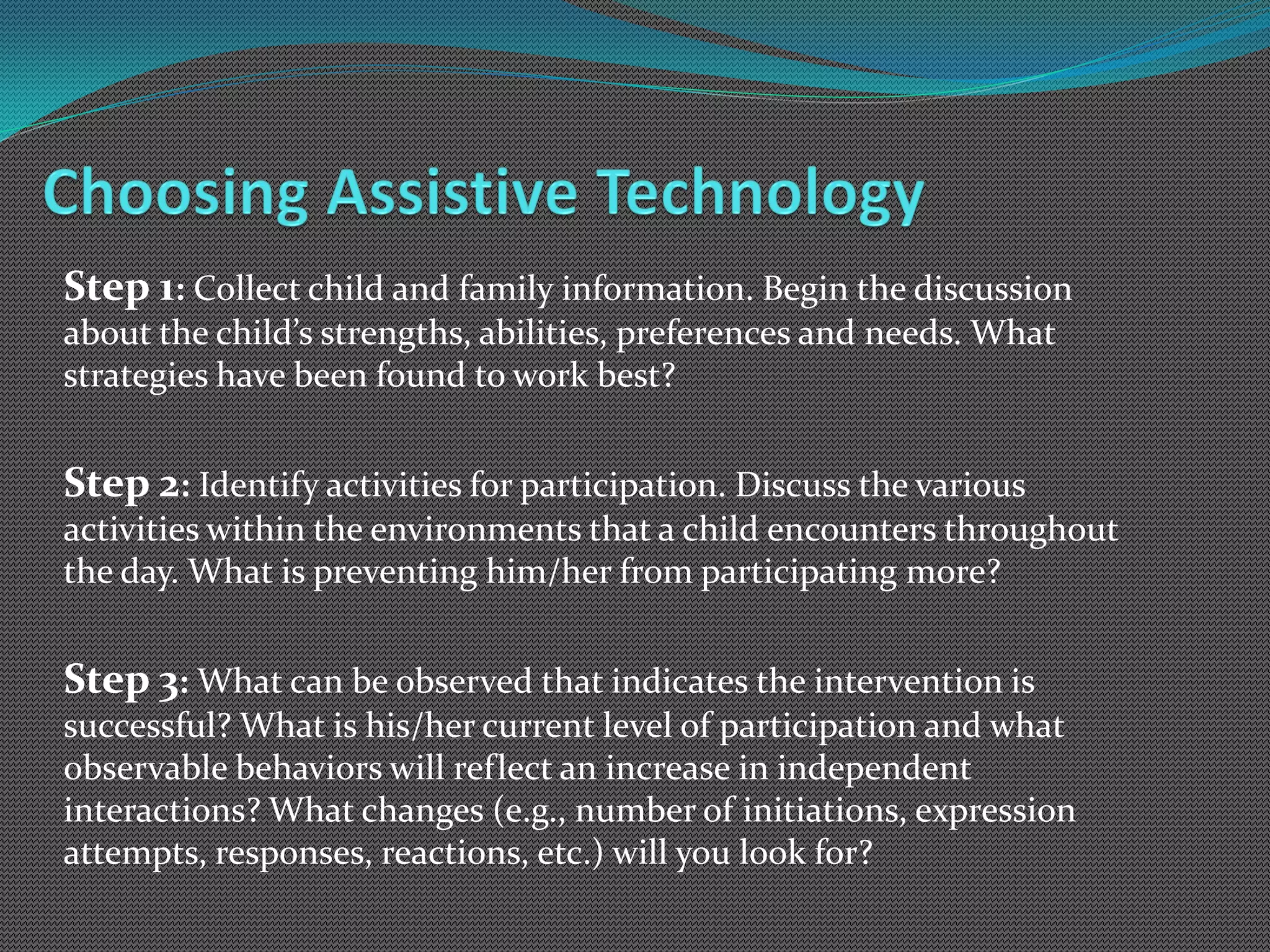 Choosing Assistive Technology

Step 1: Collect child and family information. Begin the discussion about the child’s strengths, abilities, preferences and needs. What strategies have been found to work best?

Step 2: Identify activities for participation. Discuss the various activities within the environments that a child encounters throughout the day. What is preventing him/her from participating more?

Step 3: What can be observed that indicates the intervention is successful? What is his/her current level of participation and what observable behaviors will reflect an increase in independent interactions? What changes (e.g., number of initiations, expression attempts, responses, reactions, etc.) will you look for?